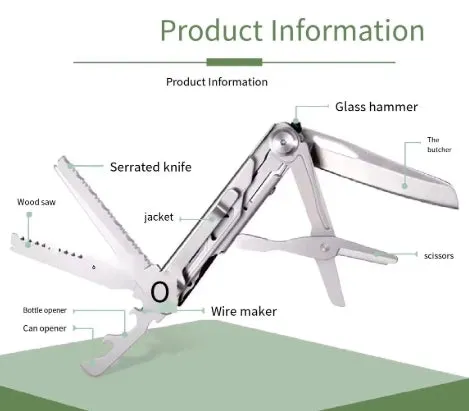 Product Information

Product Information

Glass hammer

The butcher

Serrated knife

Wood saw

jacket

scissors

O

Bottle opener

Wire maker

Can opener